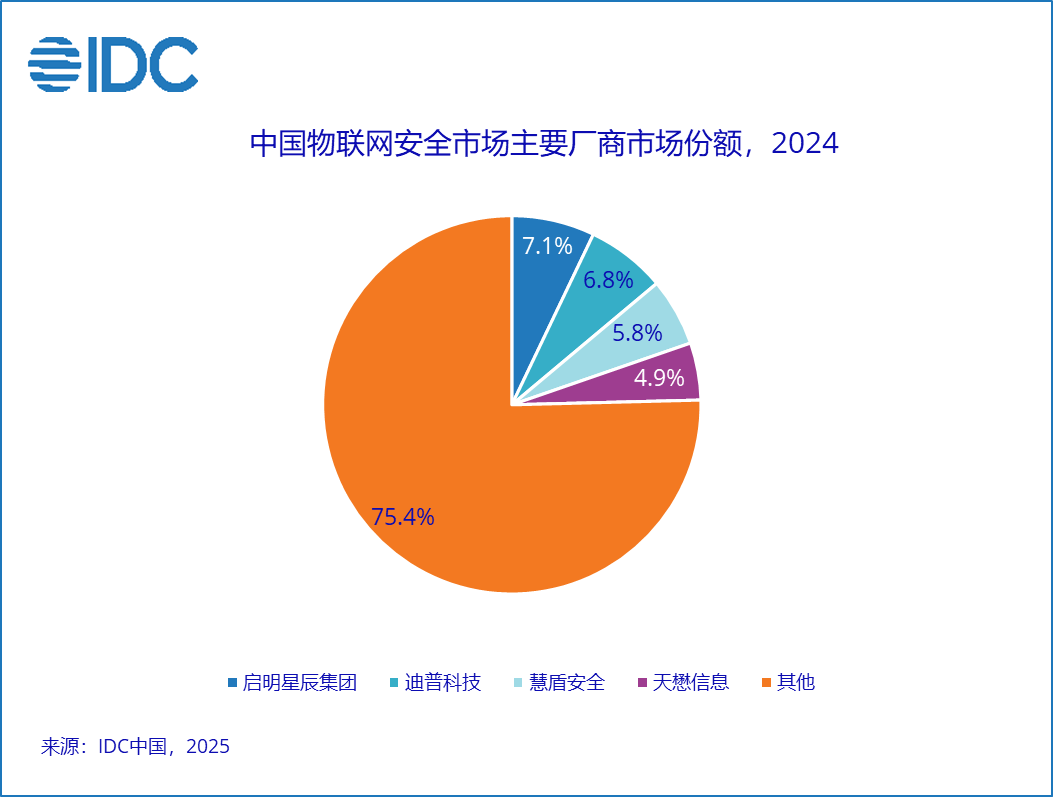 IDC

中国物联网安全市场主要厂商市场份额，2024

7.1%
6.8%
5.8%
4.9%
75.4%

启明星辰集团　迪普科技　慧盾安全　天懋信息　其他

来源：IDC中国，2025